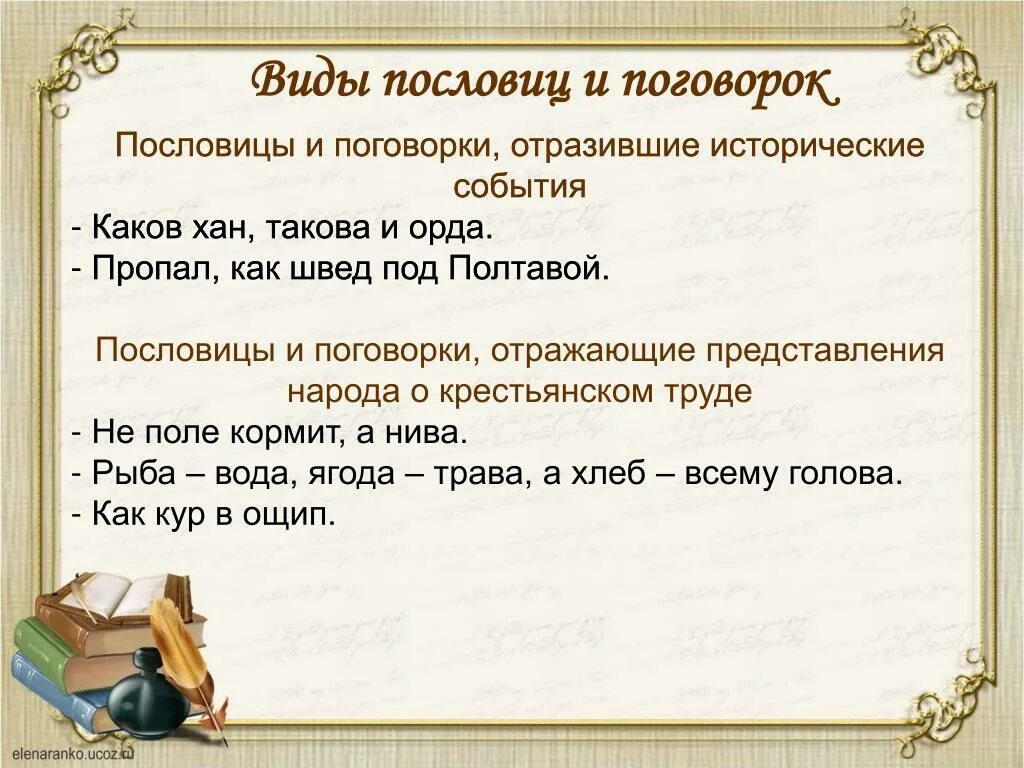 Виды пословиц и поговорок

Пословицы и поговорки, отразившие исторические события

- Каков хан, такова и орда.
- Пропал, как швед под Полтавой.

Пословицы и поговорки, отражающие представления народа о крестьянском труде

- Не поле кормит, а нива.
- Рыба – вода, ягода – трава, а хлеб – всему голова.
- Как кур в ощип.

elenaranko.ucoz.ru